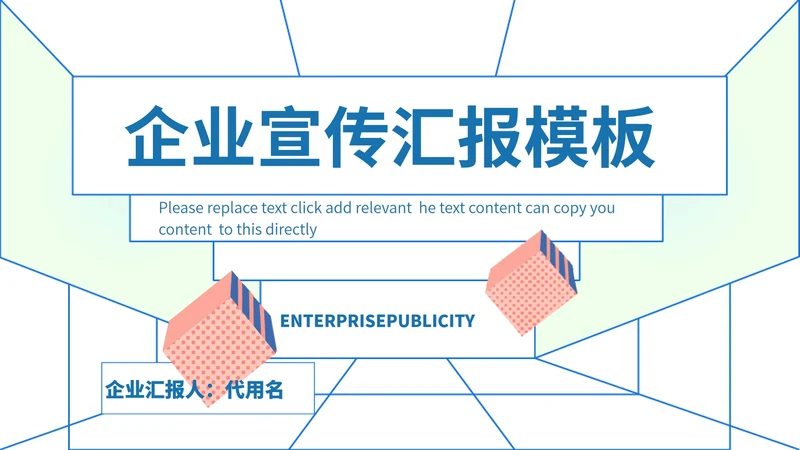 企业宣传汇报模板

Please replace text click add relevant  he text content can copy you content  to this directly

ENTERPRISEPUBLICITY

企业汇报人：代用名